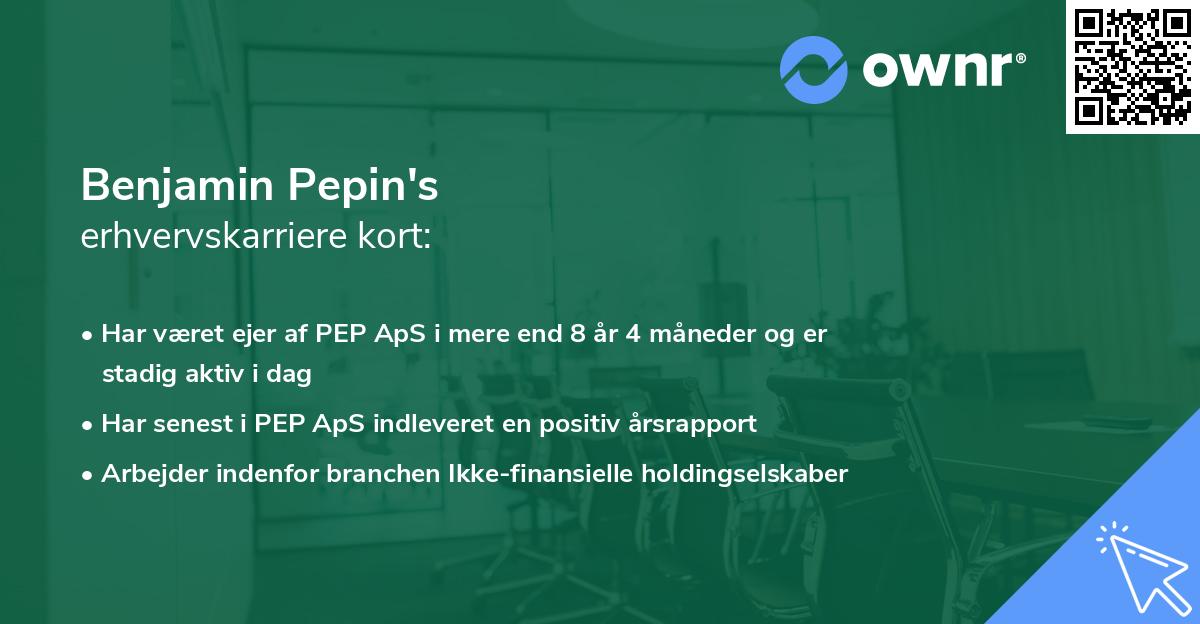 ownr®

Benjamin Pepin's
erhvervskarriere kort:

• Har været ejer af PEP ApS i mere end 8 år 4 måneder og er stadig aktiv i dag
• Har senest i PEP ApS indleveret en positiv årsrapport
• Arbejder indenfor branchen Ikke-finansielle holdingselskaber